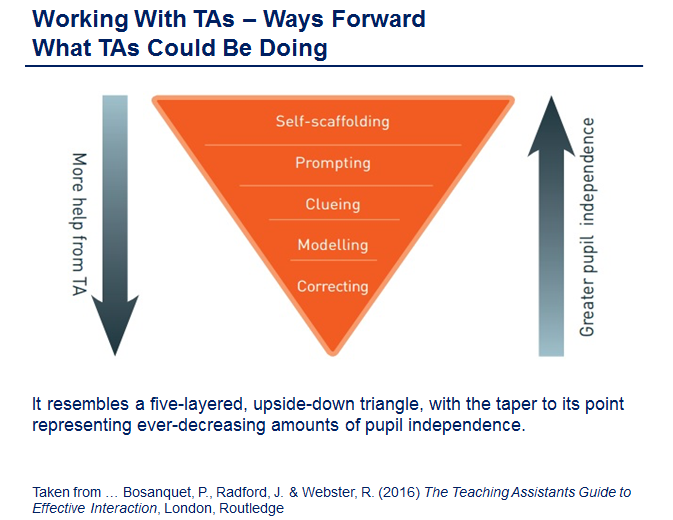 Working With TAs – Ways Forward
What TAs Could Be Doing

More help from TA

Self-scaffolding
Prompting
Clueing
Modelling
Correcting

Greater pupil independence

It resembles a five-layered, upside-down triangle, with the taper to its point representing ever-decreasing amounts of pupil independence.

Taken from … Bosanquet, P., Radford, J. & Webster, R. (2016) The Teaching Assistants Guide to Effective Interaction, London, Routledge